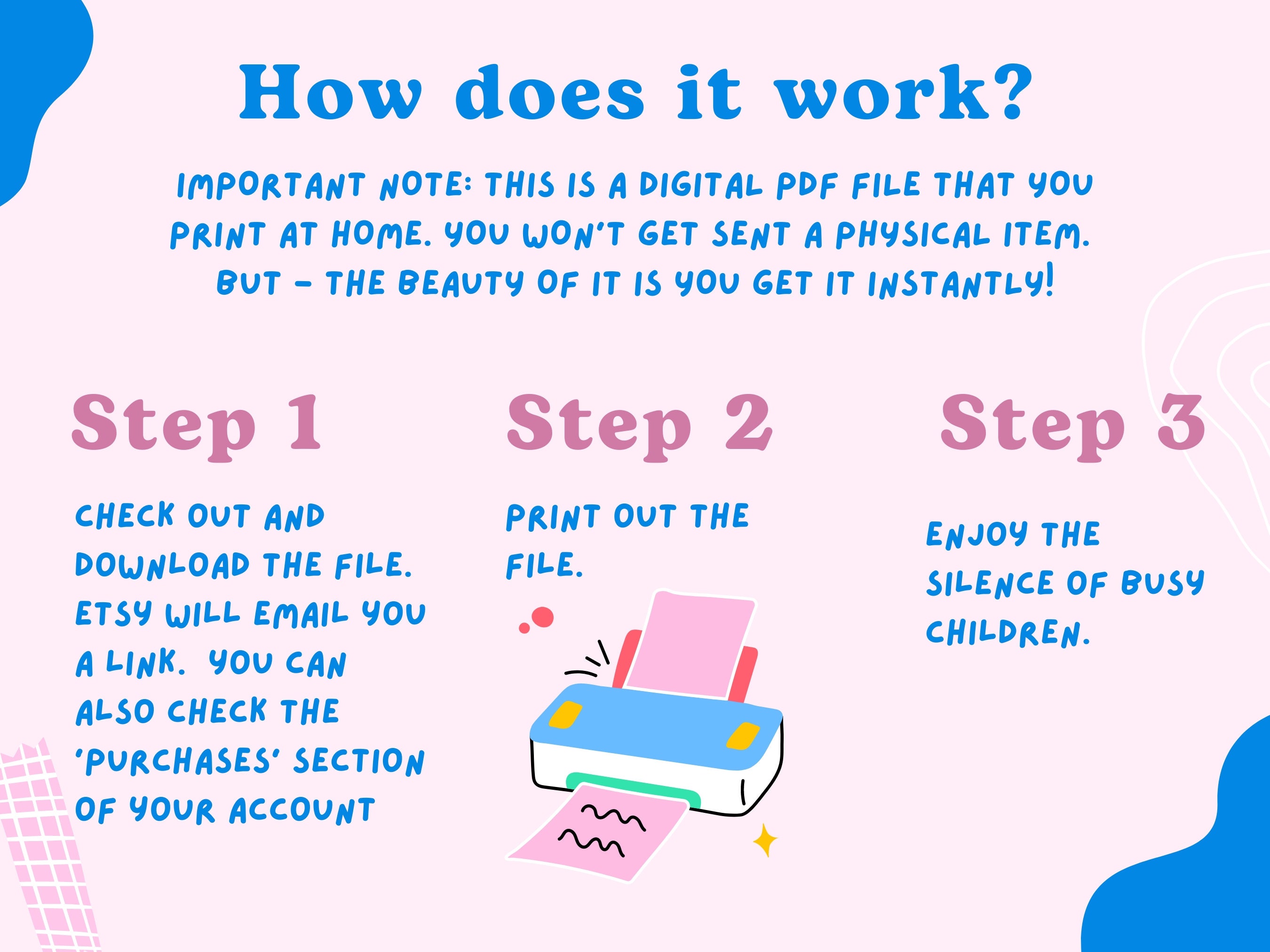 How does it work?

IMPORTANT NOTE: THIS IS A DIGITAL PDF FILE THAT YOU PRINT AT HOME. YOU WON'T GET SENT A PHYSICAL ITEM. BUT - THE BEAUTY OF IT IS YOU GET IT INSTANTLY!

Step 1

CHECK OUT AND DOWNLOAD THE FILE. ETSY WILL EMAIL YOU A LINK. YOU CAN ALSO CHECK THE 'PURCHASES' SECTION OF YOUR ACCOUNT

Step 2

PRINT OUT THE FILE.

Step 3

ENJOY THE SILENCE OF BUSY CHILDREN.